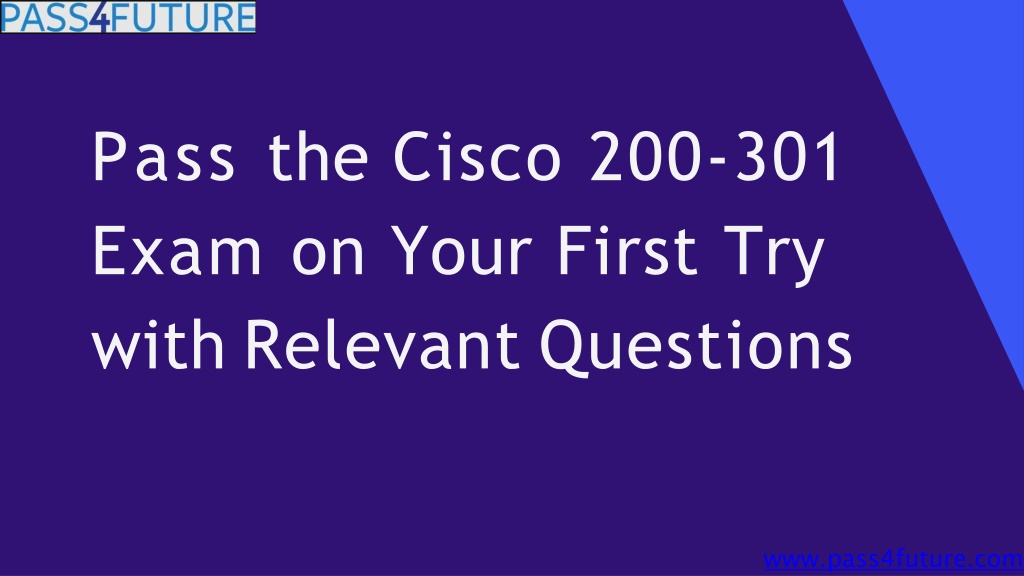 PASS4FUTURE

Pass the Cisco 200-301 Exam on Your First Try with Relevant Questions

www.pass4future.com